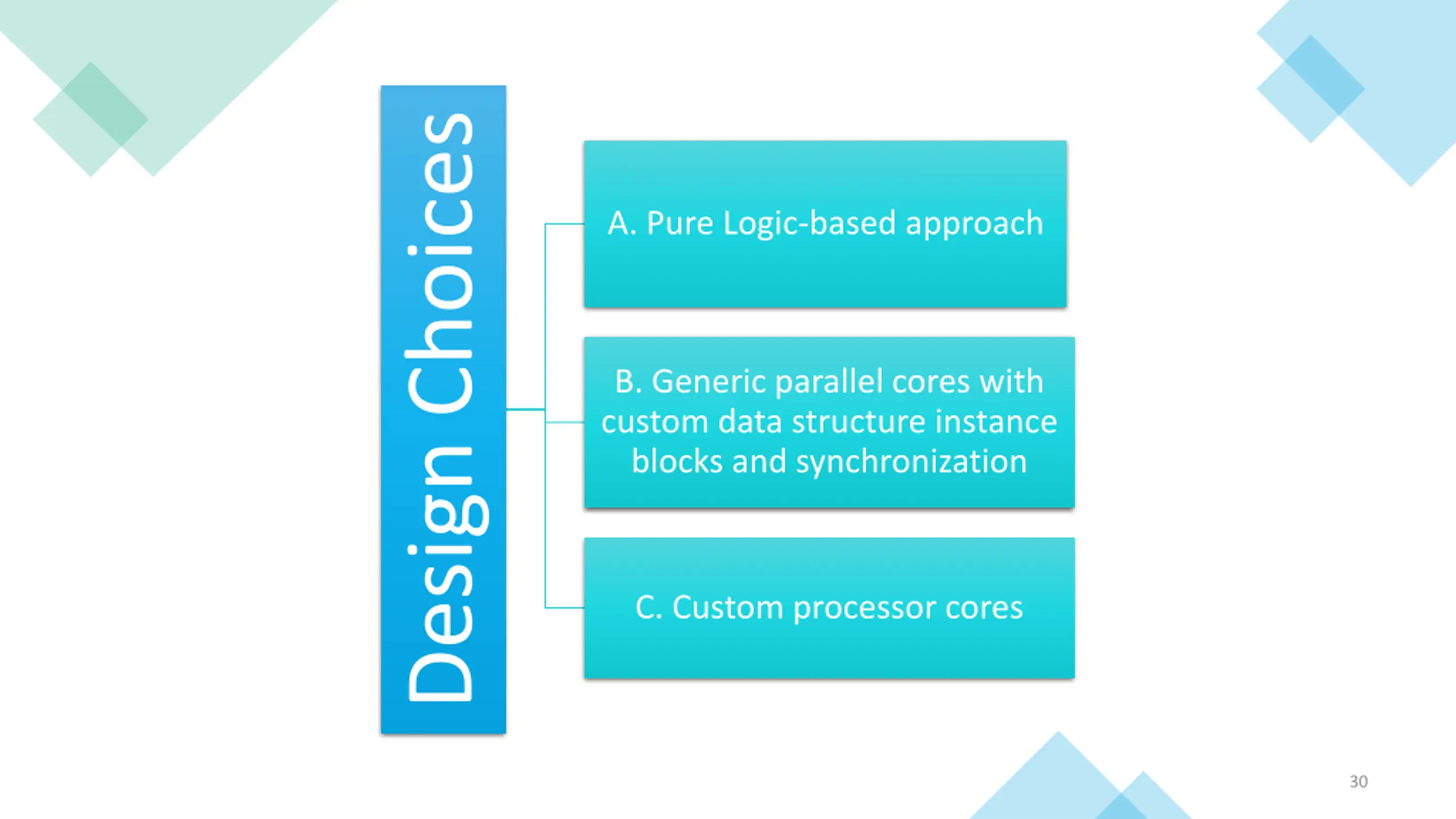 Design Choices

A. Pure Logic-based approach

B. Generic parallel cores with custom data structure instance blocks and synchronization

C. Custom processor cores

30